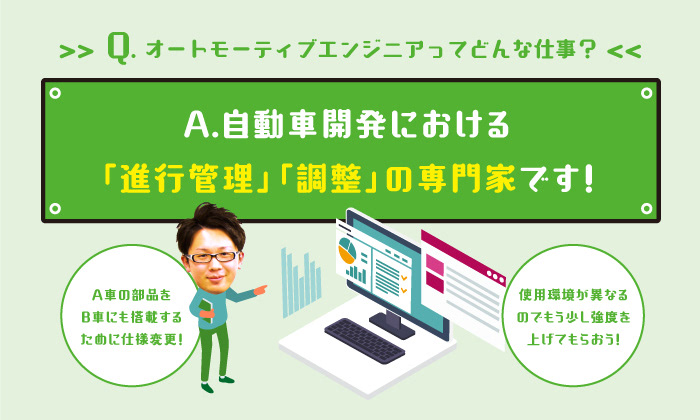 >> Q. オートモーティブエンジニアってどんな仕事? <<

A.自動車開発における
「進行管理」「調整」の専門家です!

A車の部品を
B車にも搭載する
ために仕様変更!

使用環境が異なる
のでもう少し強度を
上げてもらおう!